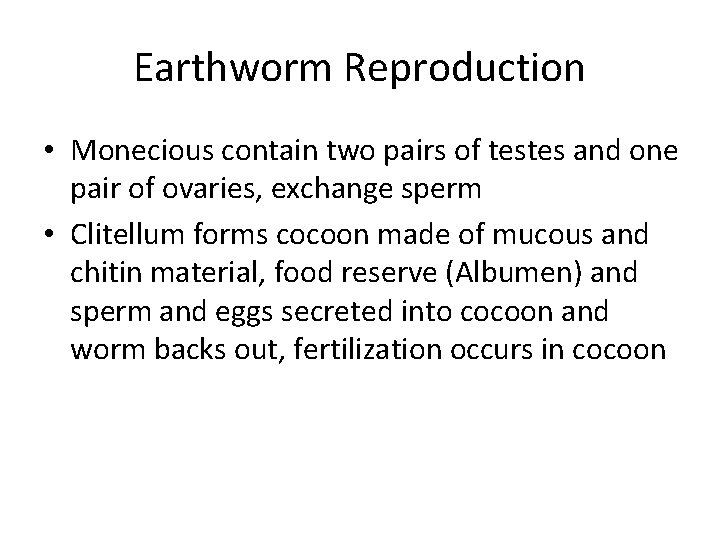 Earthworm Reproduction

• Monecious contain two pairs of testes and one pair of ovaries, exchange sperm

• Clitellum forms cocoon made of mucous and chitin material, food reserve (Albumen) and sperm and eggs secreted into cocoon and worm backs out, fertilization occurs in cocoon